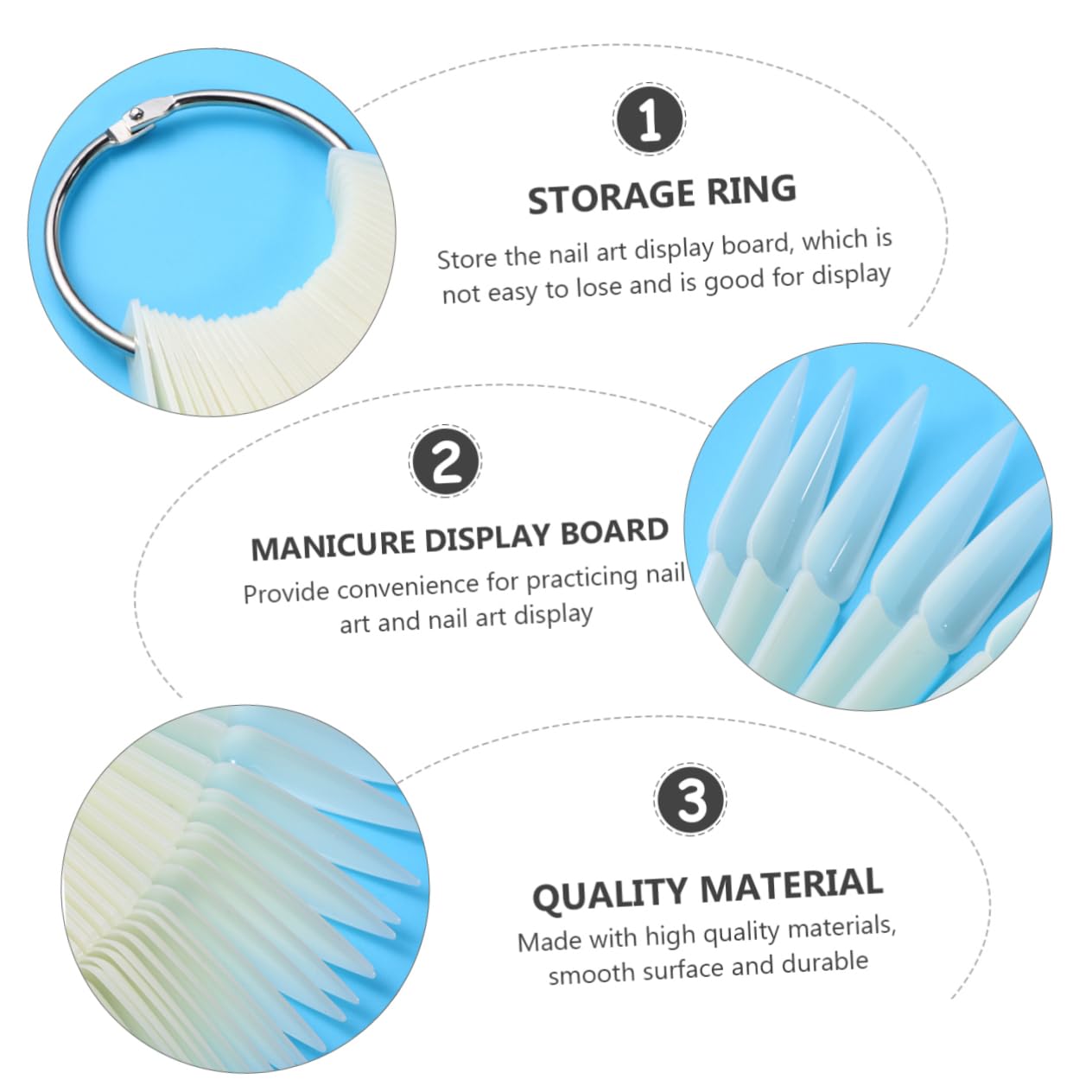 1

STORAGE RING

Store the nail art display board, which is not easy to lose and is good for display

2

MANICURE DISPLAY BOARD

Provide convenience for practicing nail art and nail art display

3

QUALITY MATERIAL

Made with high quality materials, smooth surface and durable